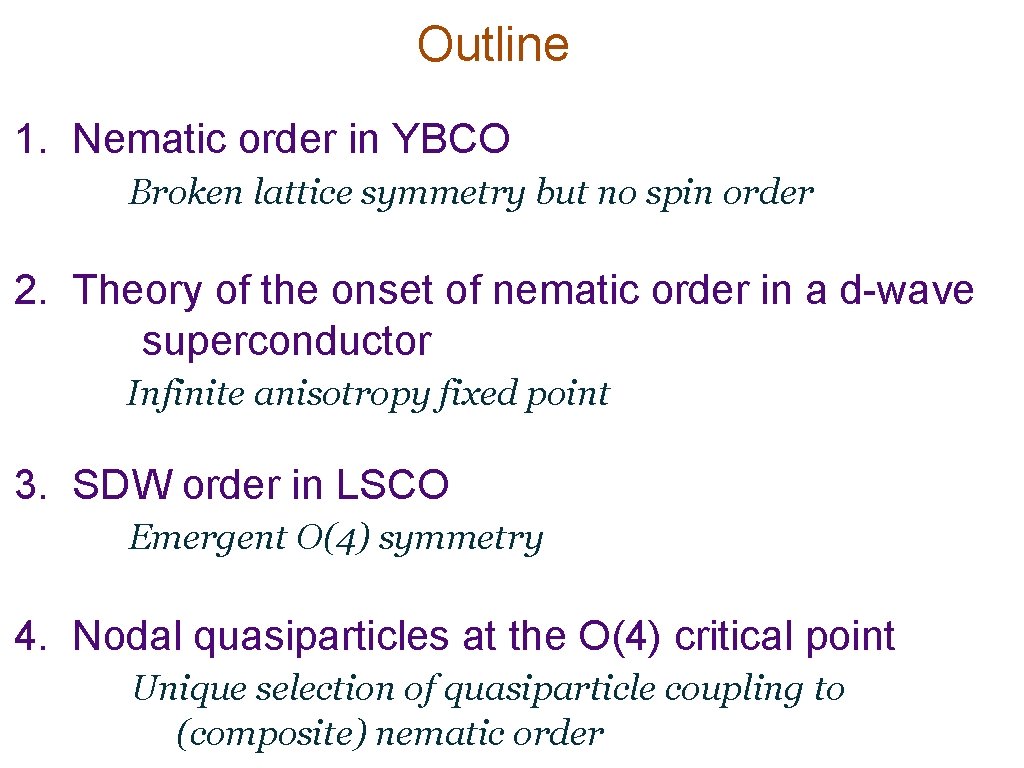 Outline

1. Nematic order in YBCO

Broken lattice symmetry but no spin order

2. Theory of the onset of nematic order in a d-wave superconductor

Infinite anisotropy fixed point

3. SDW order in LSCO

Emergent O(4) symmetry

4. Nodal quasiparticles at the O(4) critical point

Unique selection of quasiparticle coupling to (composite) nematic order